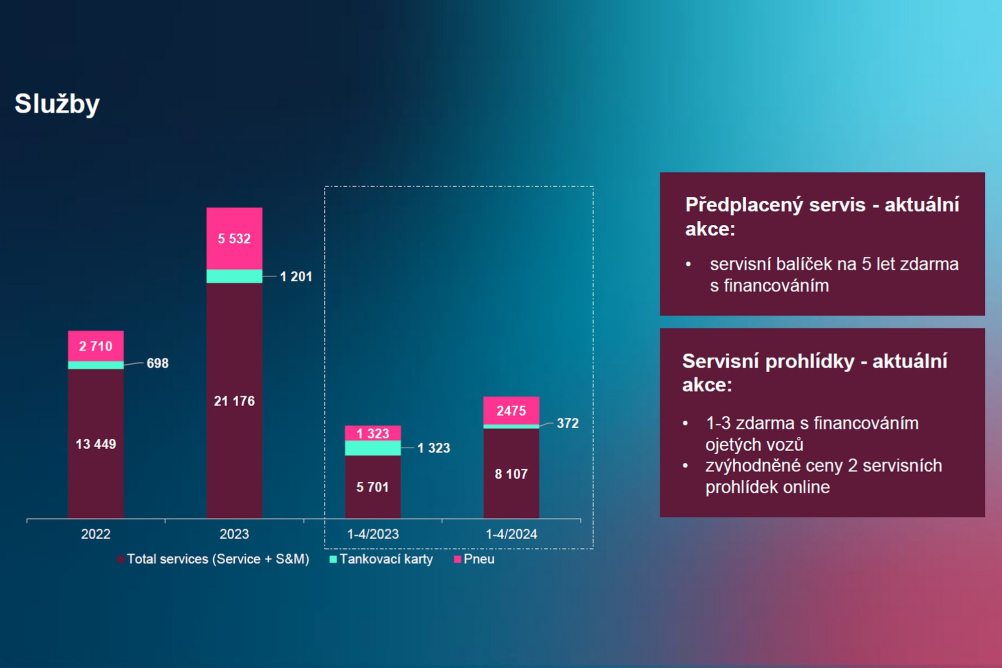 Služby

2 710
698
13 449
5 532
1 201
21 176
1 323
1 323
5 701
2475
372
8 107

2022
2023
1-4/2023
1-4/2024

Total services (Service + S&M)
Tankovací karty
Pneu

Předplacený servis - aktuální akce:

• servisní balíček na 5 let zdarma s financováním

Servisní prohlídky - aktuální akce:

• 1-3 zdarma s financováním ojetých vozů
• zvýhodněné ceny 2 servisních prohlídek online